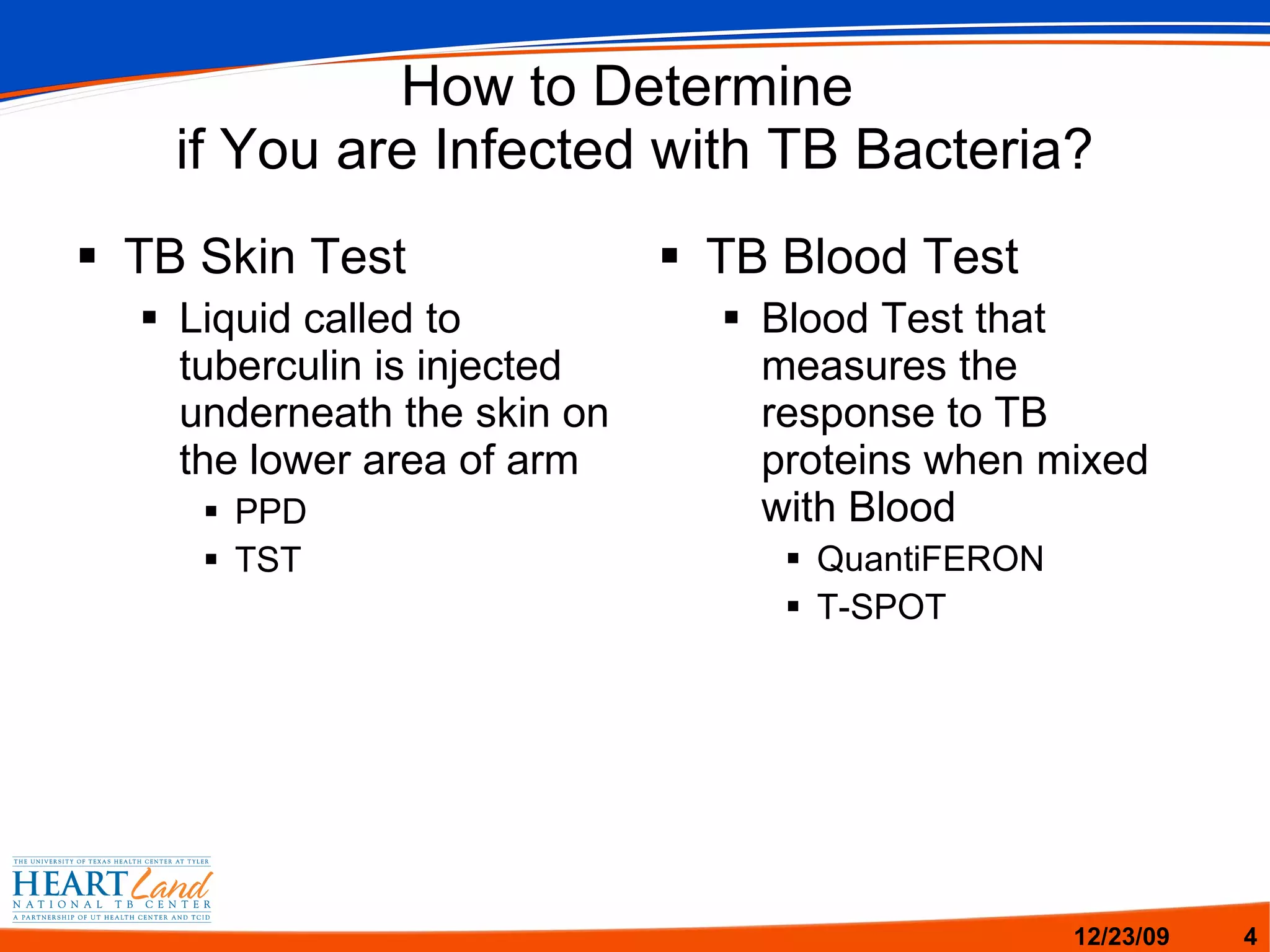 How to Determine if You are Infected with TB Bacteria?

▪ TB Skin Test
 ▪ Liquid called to tuberculin is injected underneath the skin on the lower area of arm
  ▪ PPD
  ▪ TST

▪ TB Blood Test
 ▪ Blood Test that measures the response to TB proteins when mixed with Blood
  ▪ QuantiFERON
  ▪ T-SPOT

THE UNIVERSITY OF TEXAS HEALTH CENTER AT TYLER
HEARTLand
NATIONAL TB CENTER
A PARTNERSHIP OF UT HEALTH CENTER AND TCID

12/23/09 4